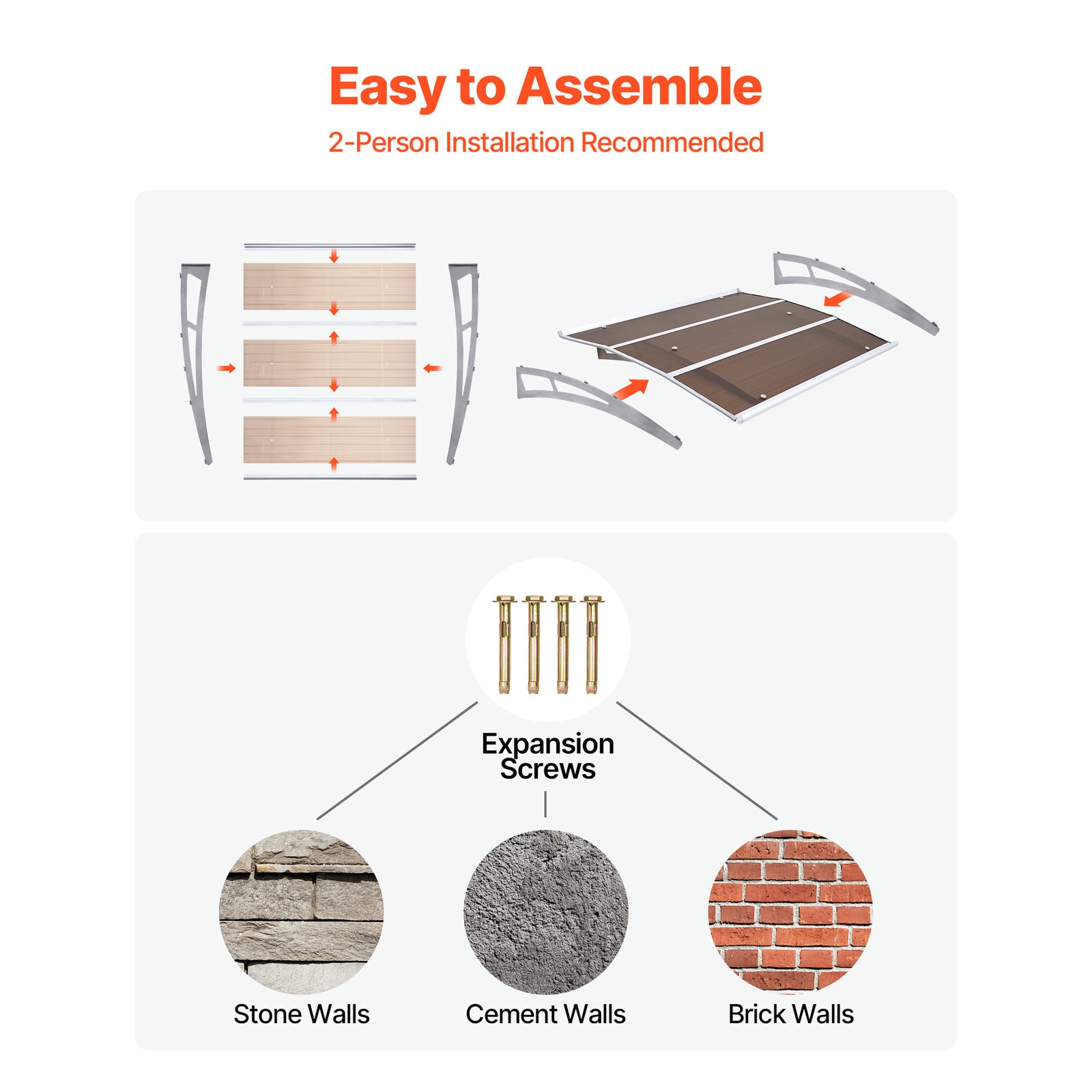 Easy to Assemble

2-Person Installation Recommended

Expansion Screws

Stone Walls

Cement Walls

Brick Walls